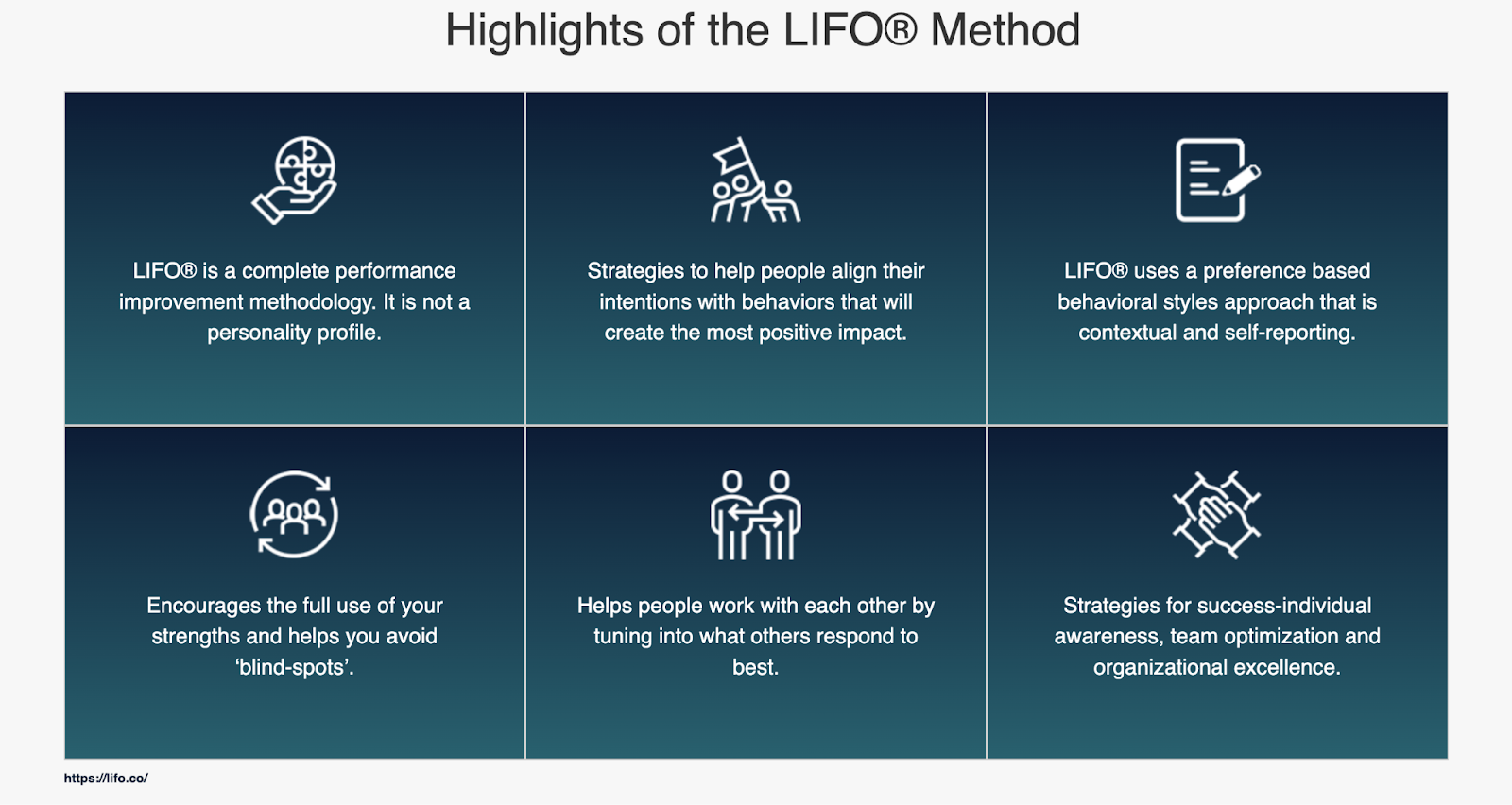 Highlights of the LIFO® Method

LIFO® is a complete performance improvement methodology. It is not a personality profile.

Strategies to help people align their intentions with behaviors that will create the most positive impact.

LIFO® uses a preference based behavioral styles approach that is contextual and self-reporting.

Encourages the full use of your strengths and helps you avoid 'blind-spots'.

Helps people work with each other by tuning into what others respond to best.

Strategies for success-individual awareness, team optimization and organizational excellence.

https://lifo.co/